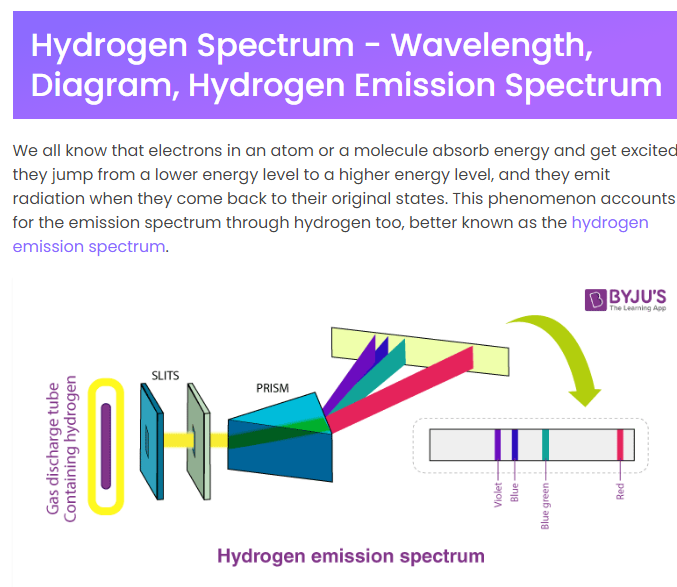 Hydrogen Spectrum - Wavelength, Diagram, Hydrogen Emission Spectrum

We all know that electrons in an atom or a molecule absorb energy and get excited they jump from a lower energy level to a higher energy level, and they emit radiation when they come back to their original states. This phenomenon accounts for the emission spectrum through hydrogen too, better known as the hydrogen emission spectrum.

BYJU'S
The Learning App

Gas discharge tube
Containing hydrogen

SLITS

PRISM

Violet
Blue
Blue green
Red

Hydrogen emission spectrum